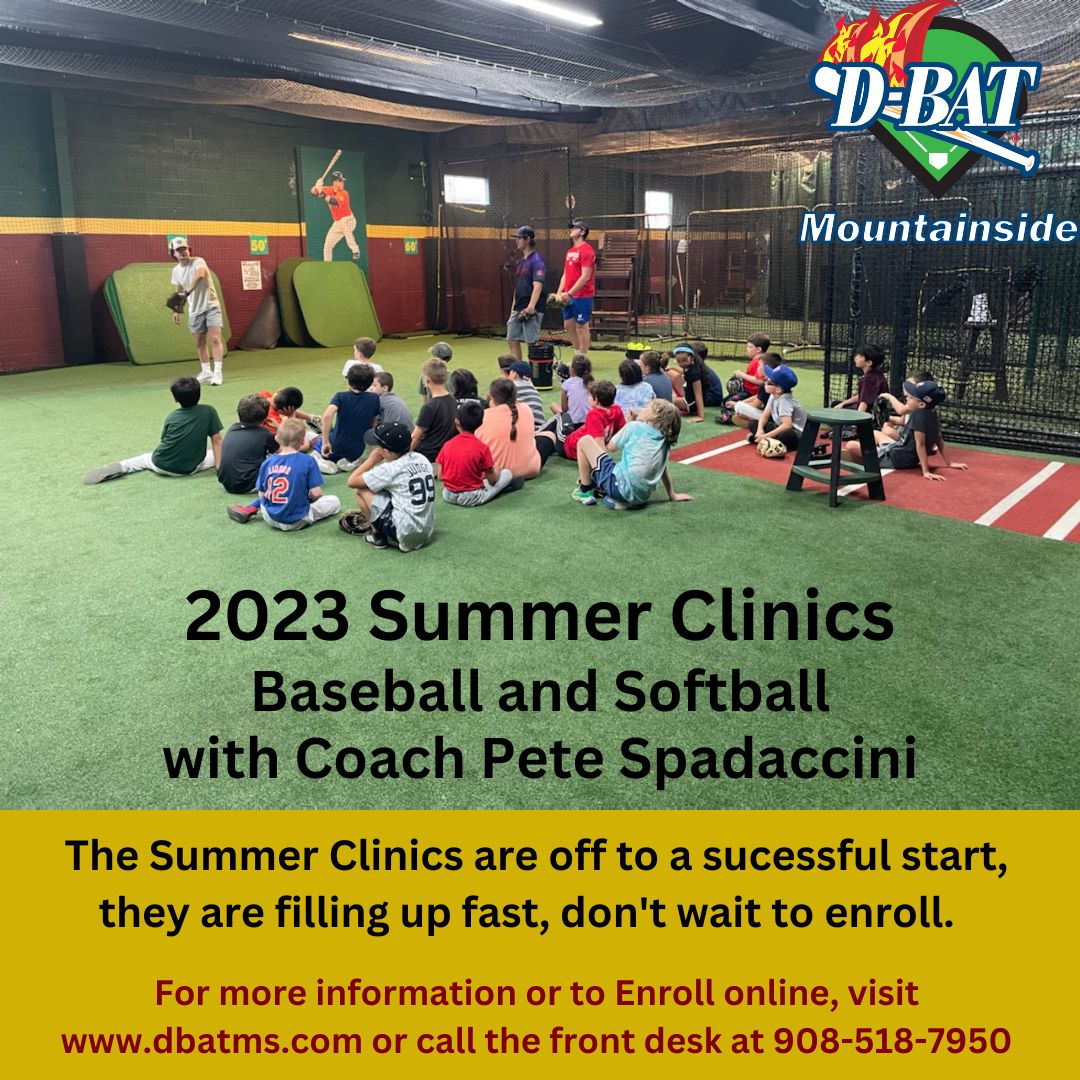 D-BAT
Mountainside

2023 Summer Clinics
Baseball and Softball
with Coach Pete Spadaccini

The Summer Clinics are off to a sucessful start, they are filling up fast, don't wait to enroll.

For more information or to Enroll online, visit www.dbatms.com or call the front desk at 908-518-7950